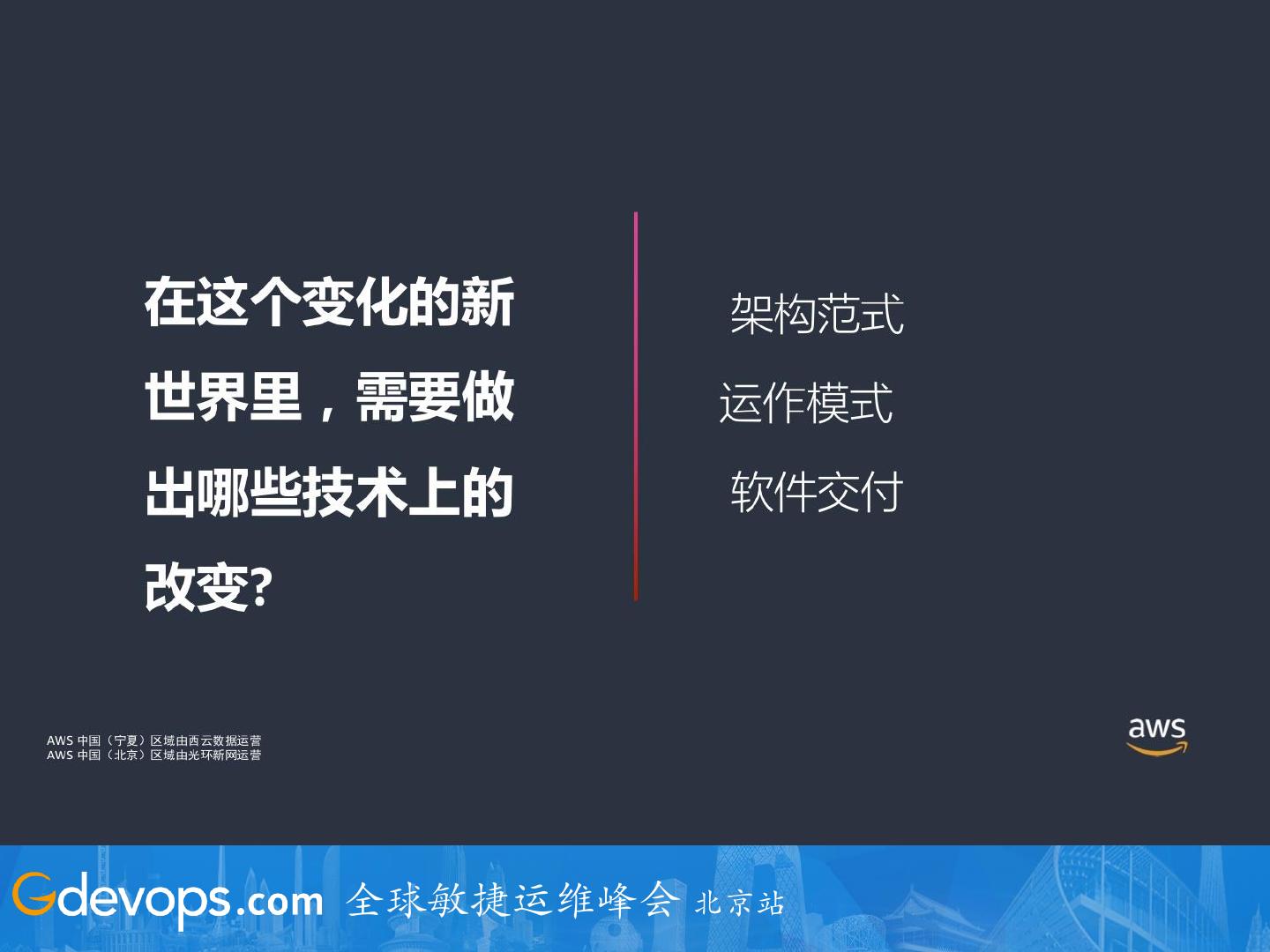 在这个变化的新世界里，需要做出哪些技术上的改变?

架构范式

运作模式

软件交付

AWS 中国（宁夏）区域由西云数据运营
AWS 中国（北京）区域由光环新网运营

aws

Gdevops.com 全球敏捷运维峰会 北京站